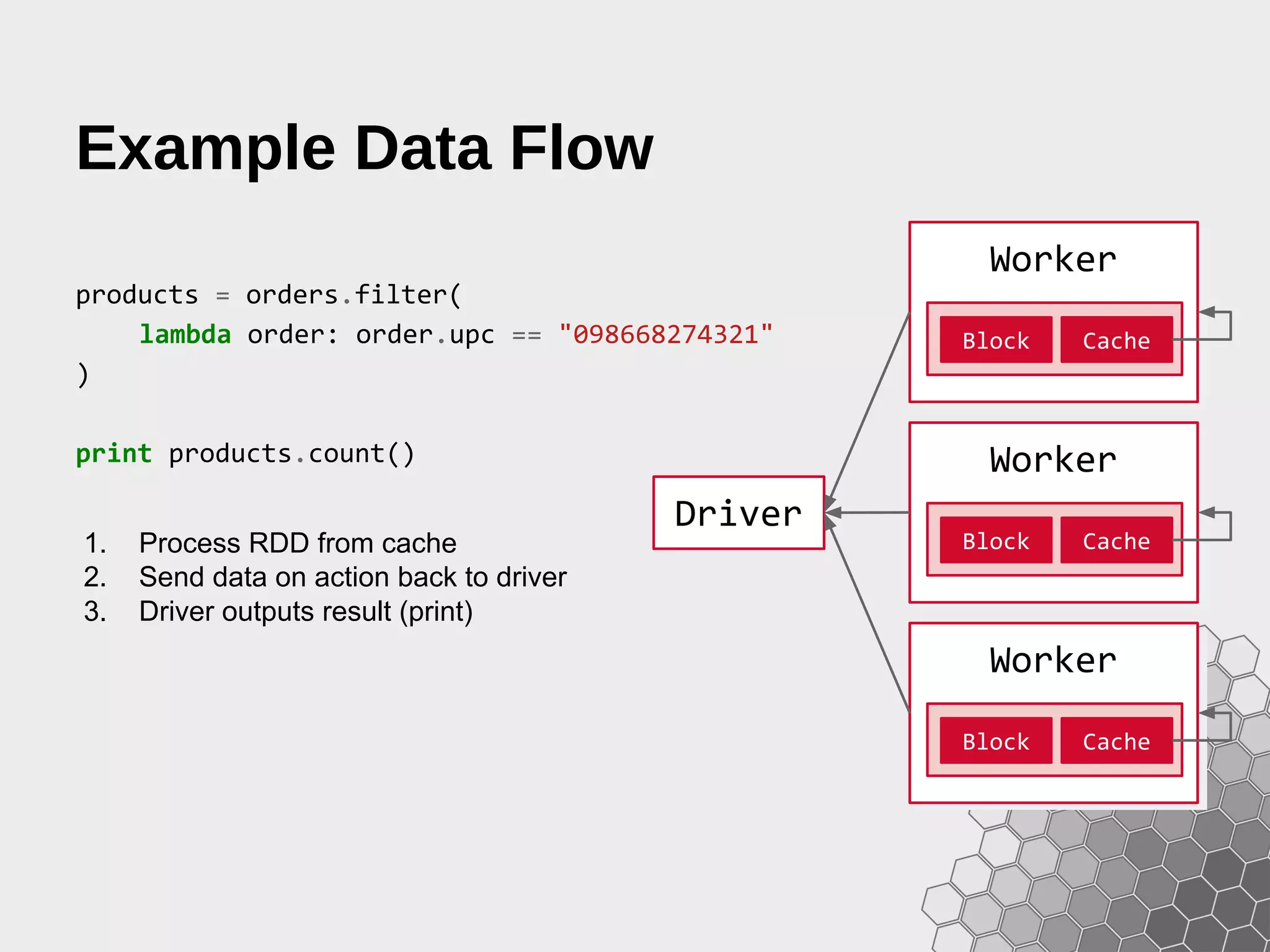 Example Data Flow

products = orders.filter(
    lambda order: order.upc == "098668274321"
)

print products.count()

1. Process RDD from cache
2. Send data on action back to driver
3. Driver outputs result (print)

Driver

Worker
Block
Cache

Worker
Block
Cache

Worker
Block
Cache